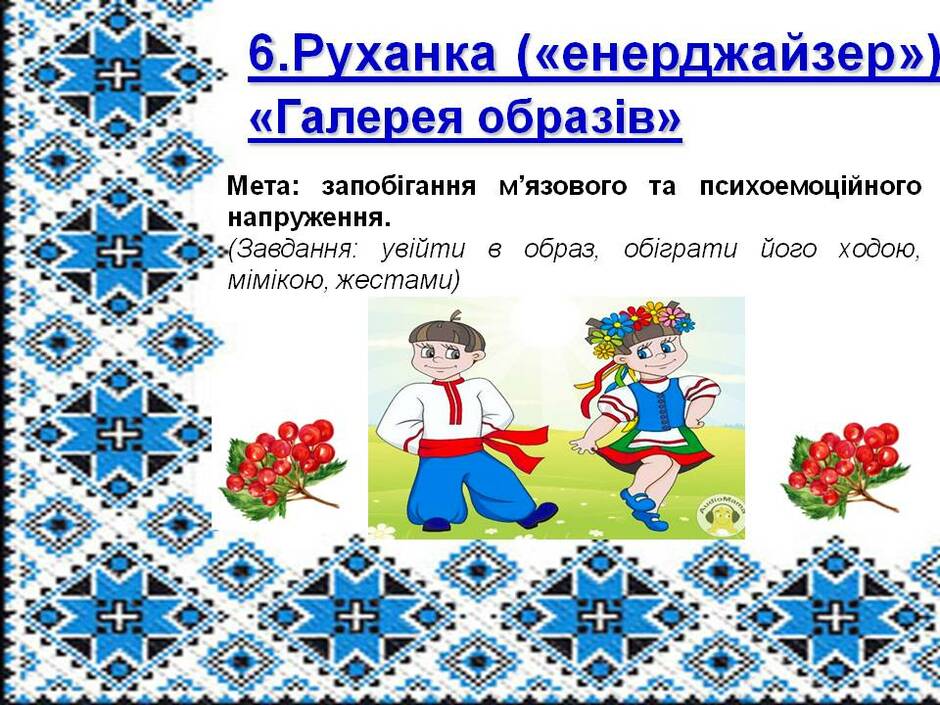 6.Руханка («енерджайзер»)
«Галерея образів»

Мета: запобігання м’язового та психоемоційного напруження.
(Завдання: увійти в образ, обіграти його ходою, мімікою, жестами)

AudioMama